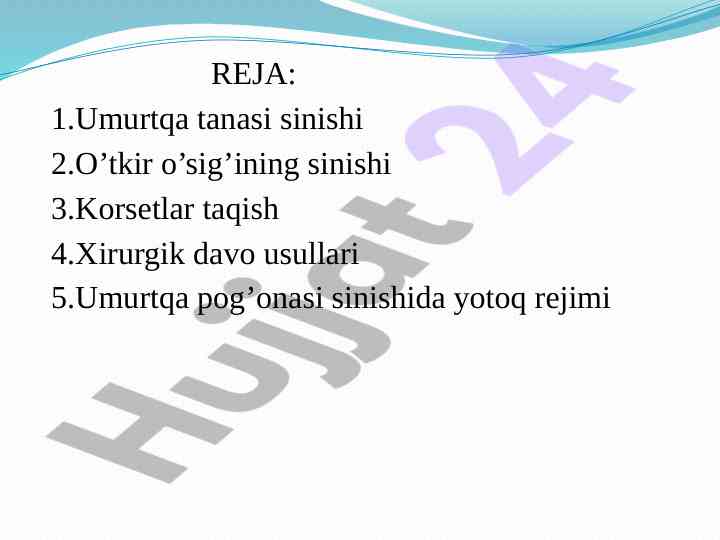 REJA:

1.Umurtqa tanasi sinishi

2.O’tkir o’sig’ining sinishi

3.Korsetlar taqish

4.Xirurgik davo usullari

5.Umurtqa pog’onasi sinishida yotoq rejimi

Hujjat 24